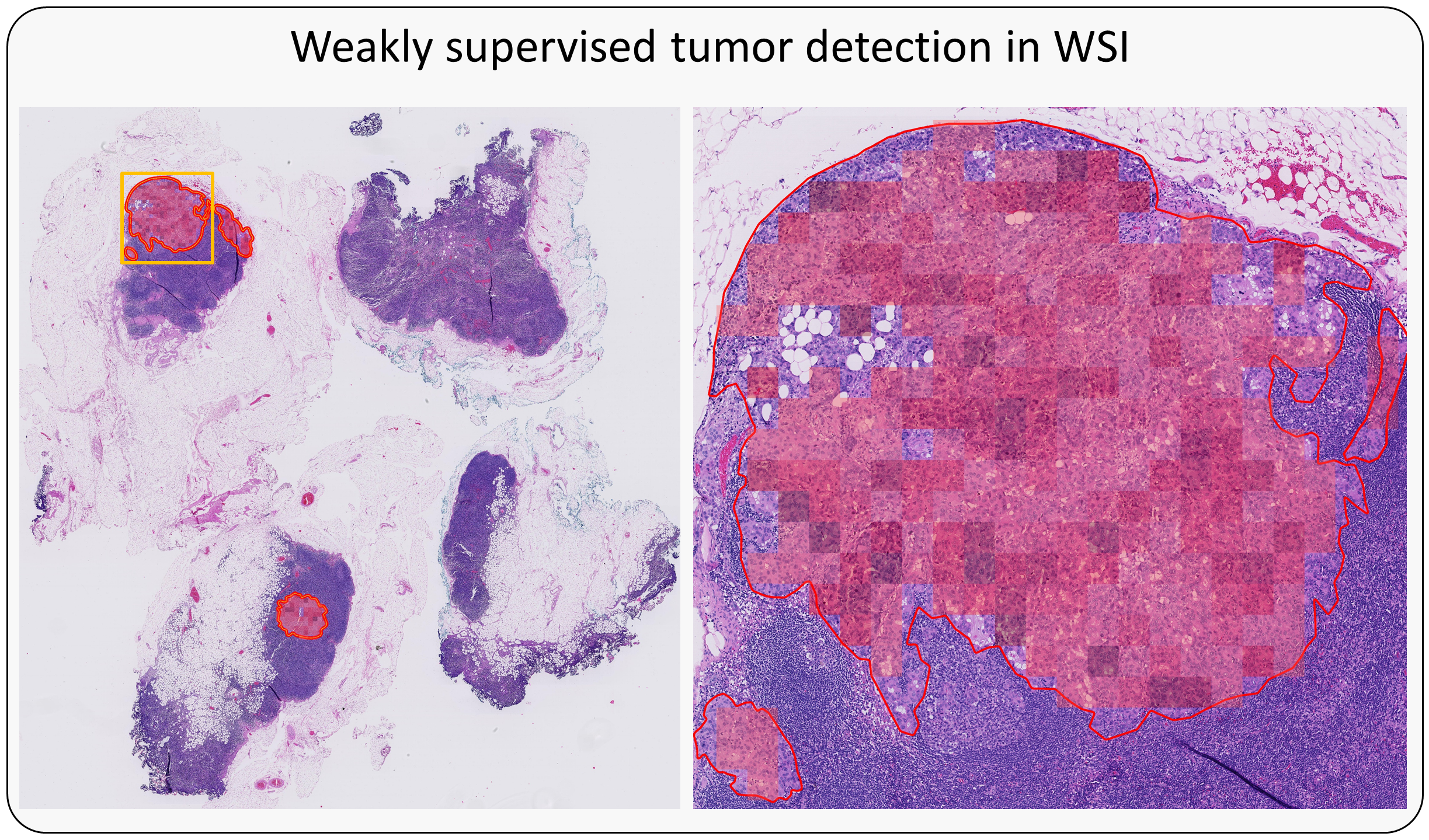 Weakly supervised tumor detection in WSI